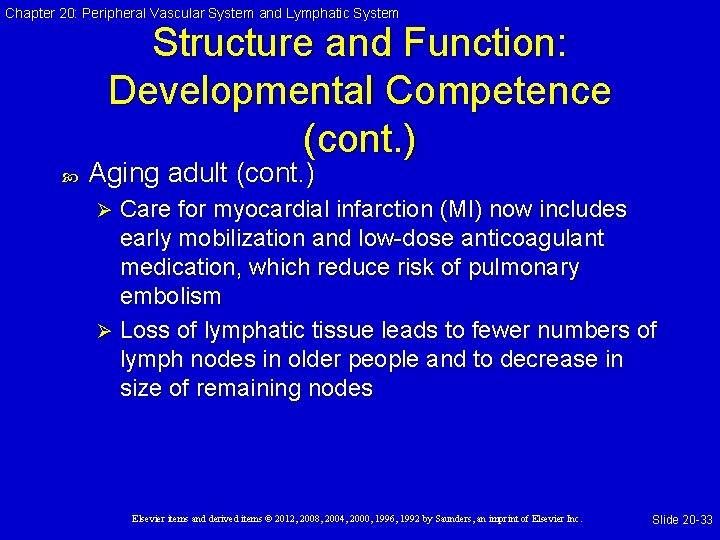 Chapter 20: Peripheral Vascular System and Lymphatic System

Structure and Function: Developmental Competence (cont.)

Aging adult (cont.)

Care for myocardial infarction (MI) now includes early mobilization and low-dose anticoagulant medication, which reduce risk of pulmonary embolism

Loss of lymphatic tissue leads to fewer numbers of lymph nodes in older people and to decrease in size of remaining nodes

Elsevier items and derived items © 2012, 2008, 2004, 2000, 1996, 1992 by Saunders, an imprint of Elsevier Inc.

Slide 20-33